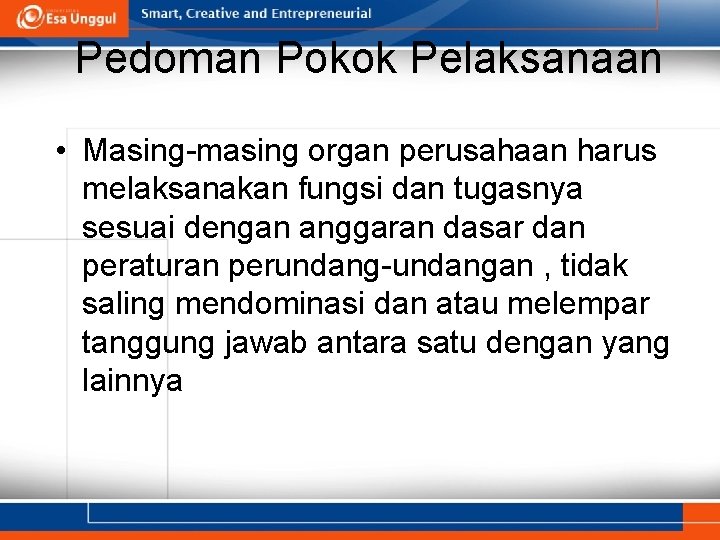 Esa Unggul
Smart, Creative and Entrepreneurial

Pedoman Pokok Pelaksanaan

• Masing-masing organ perusahaan harus melaksanakan fungsi dan tugasnya sesuai dengan anggaran dasar dan peraturan perundang-undangan , tidak saling mendominasi dan atau melempar tanggung jawab antara satu dengan yang lainnya